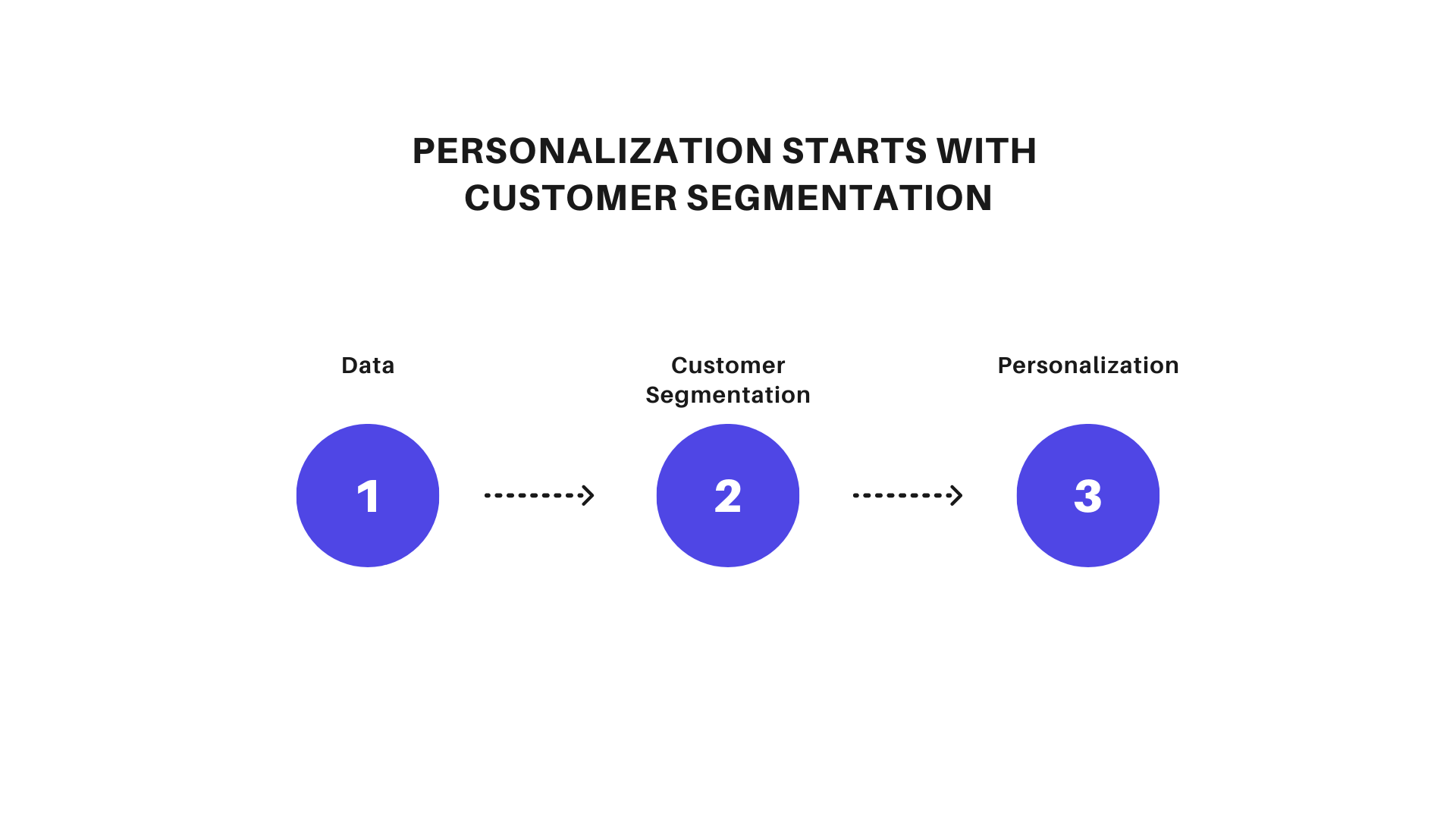 PERSONALIZATION STARTS WITH CUSTOMER SEGMENTATION

Data

1

Customer Segmentation

2

Personalization

3